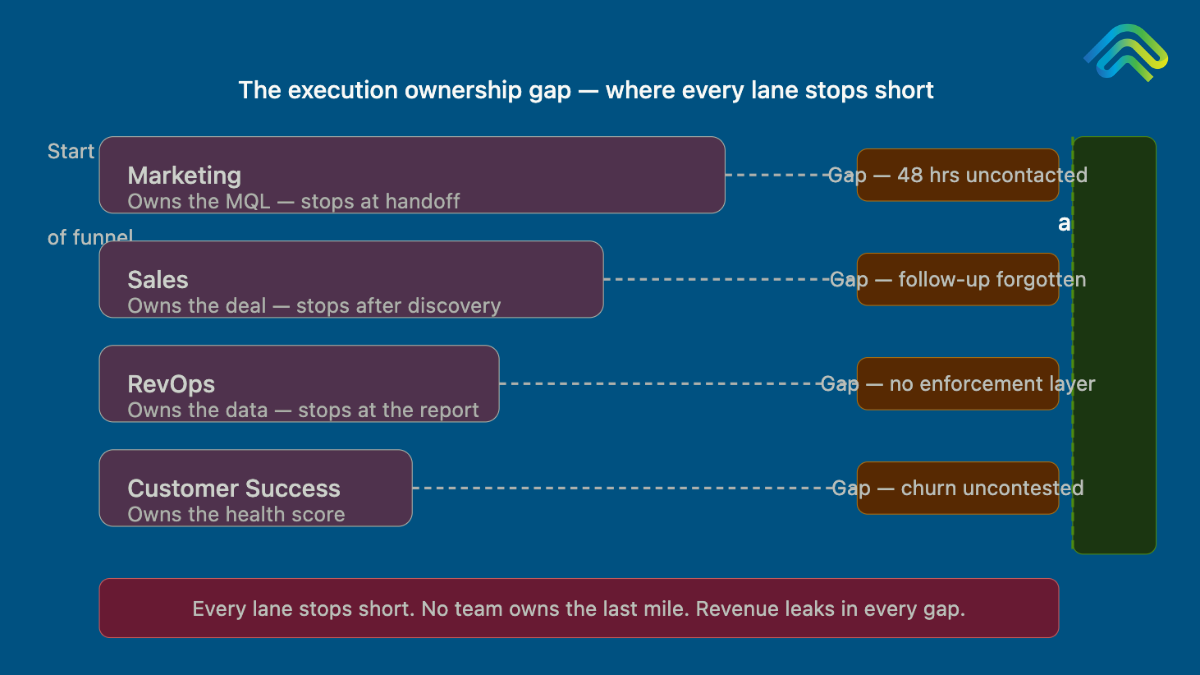 The execution ownership gap — where every lane stops short

Start

of funnel

Marketing
Owns the MQL — stops at handoff

Gap — 48 hrs uncontacted

a

Sales
Owns the deal — stops after discovery

Gap — follow-up forgotten

RevOps
Owns the data — stops at the report

Gap — no enforcement layer

Customer Success
Owns the health score

Gap — churn uncontested

Every lane stops short. No team owns the last mile. Revenue leaks in every gap.